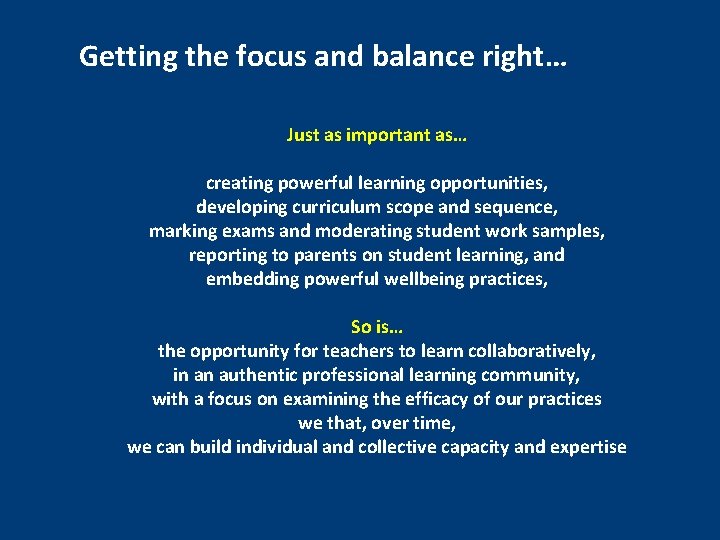 Getting the focus and balance right…

Just as important as…

creating powerful learning opportunities,
developing curriculum scope and sequence,
marking exams and moderating student work samples,
reporting to parents on student learning, and
embedding powerful wellbeing practices,

So is…
the opportunity for teachers to learn collaboratively,
in an authentic professional learning community,
with a focus on examining the efficacy of our practices
we that, over time,
we can build individual and collective capacity and expertise